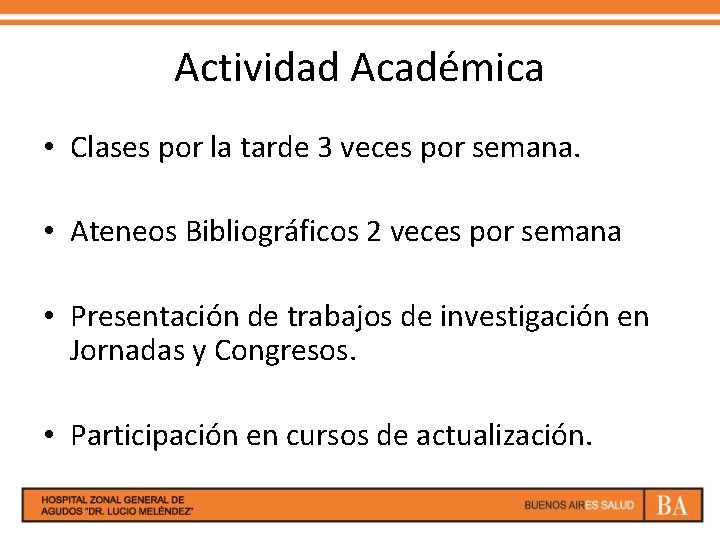 Actividad Académica

• Clases por la tarde 3 veces por semana.

• Ateneos Bibliográficos 2 veces por semana

• Presentación de trabajos de investigación en Jornadas y Congresos.

• Participación en cursos de actualización.

HOSPITAL ZONAL GENERAL DE AGUDOS "DR. LUCIO MELÉNDEZ"

BUENOS AIRES SALUD

BA